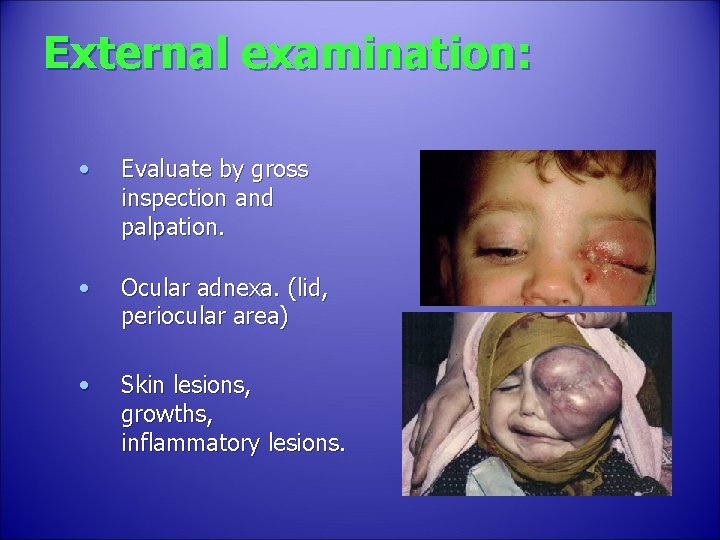 External examination:

• Evaluate by gross inspection and palpation.

• Ocular adnexa. (lid, periocular area)

• Skin lesions, growths, inflammatory lesions.